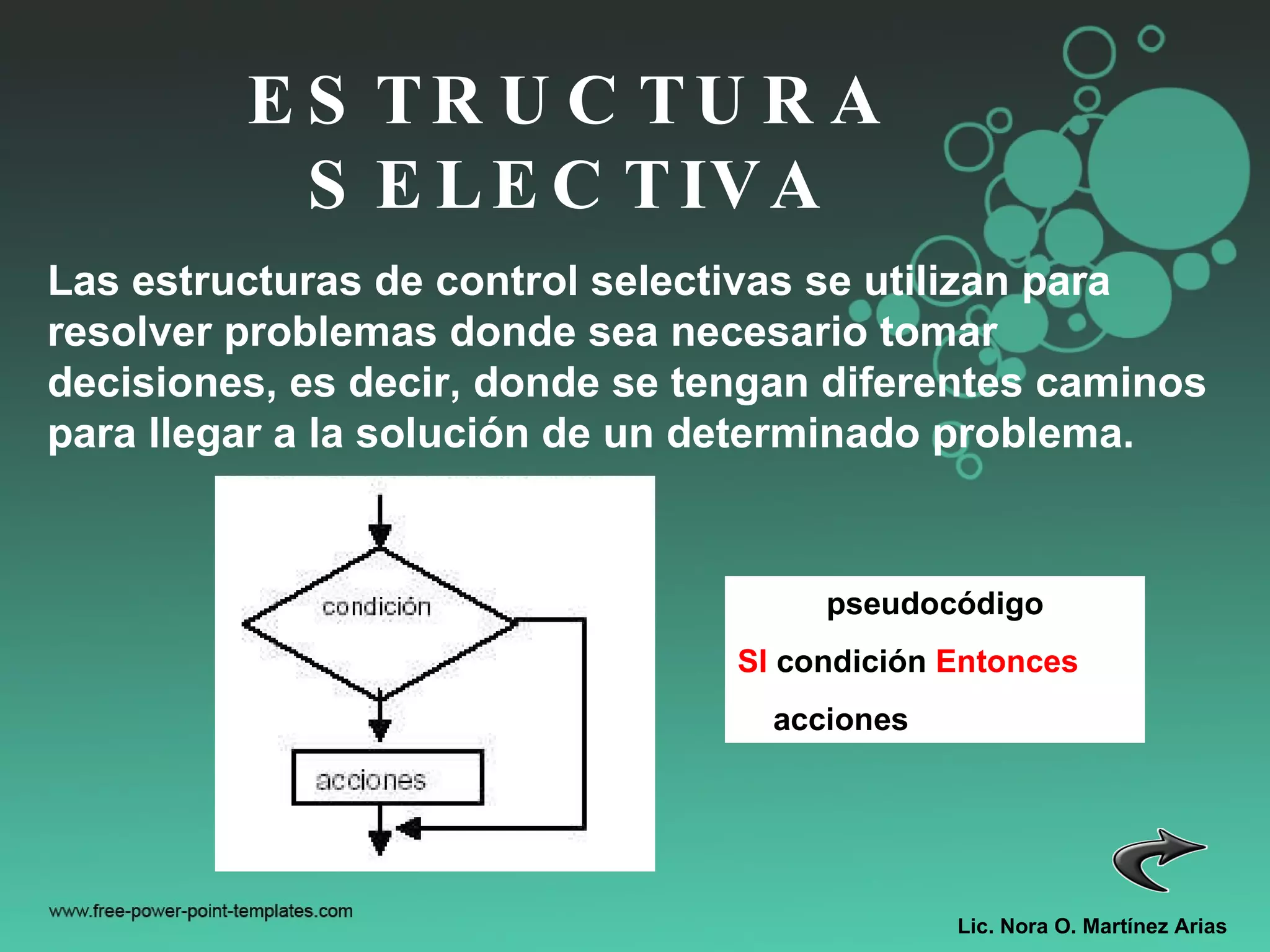 ESTRUCTURA SELECTIVA

Las estructuras de control selectivas se utilizan para resolver problemas donde sea necesario tomar decisiones, es decir, donde se tengan diferentes caminos para llegar a la solución de un determinado problema.

condición

acciones

pseudocódigo

SI condición Entonces

acciones

www.free-power-point-templates.com

Lic. Nora O. Martínez Arias